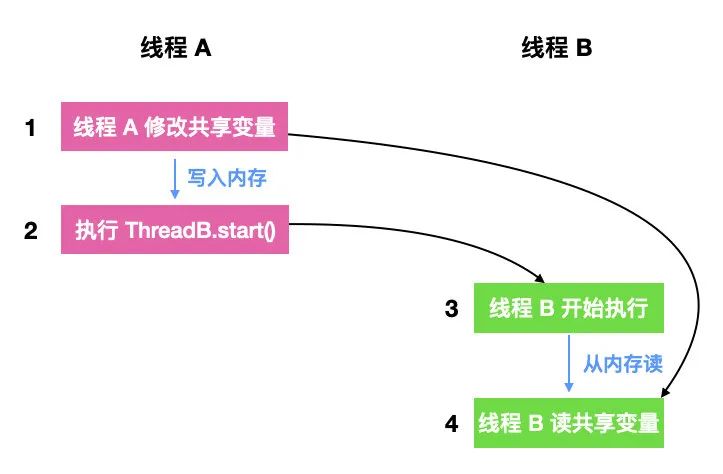 线程 A

线程 B

1

线程 A 修改共享变量

写入内存

2

执行 ThreadB.start()

3

线程 B 开始执行

从内存读

4

线程 B 读共享变量